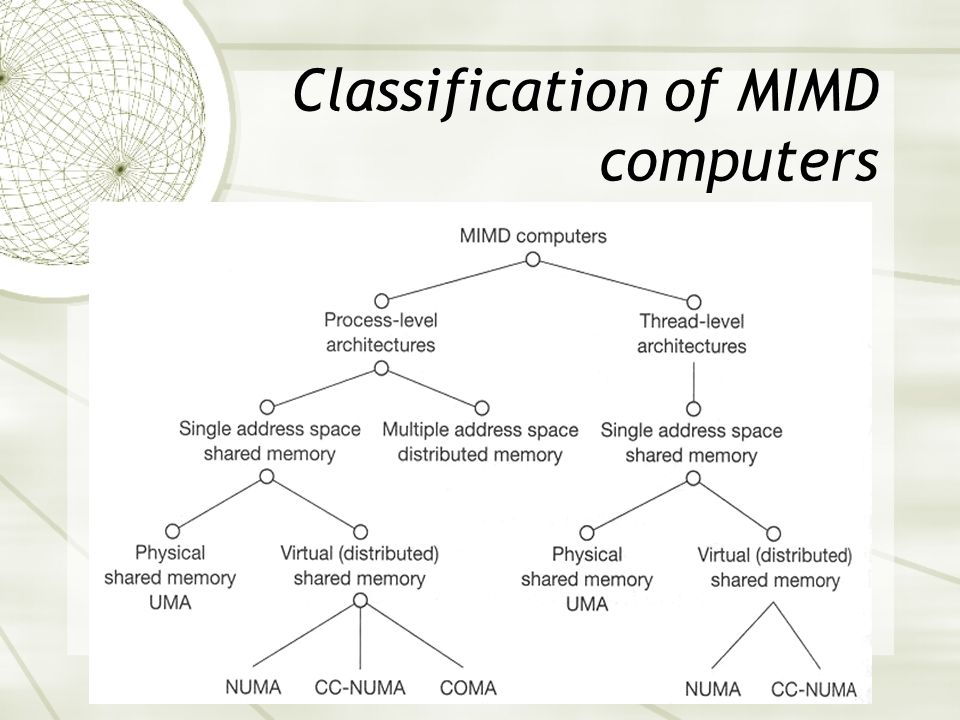 Classification of MIMD computers

MIMD computers

Process-level architectures

Thread-level architectures

Single address space shared memory

Multiple address space distributed memory

Single address space shared memory

Physical shared memory UMA

Virtual (distributed) shared memory

Physical shared memory UMA

Virtual (distributed) shared memory

NUMA

CC-NUMA

COMA

NUMA

CC-NUMA